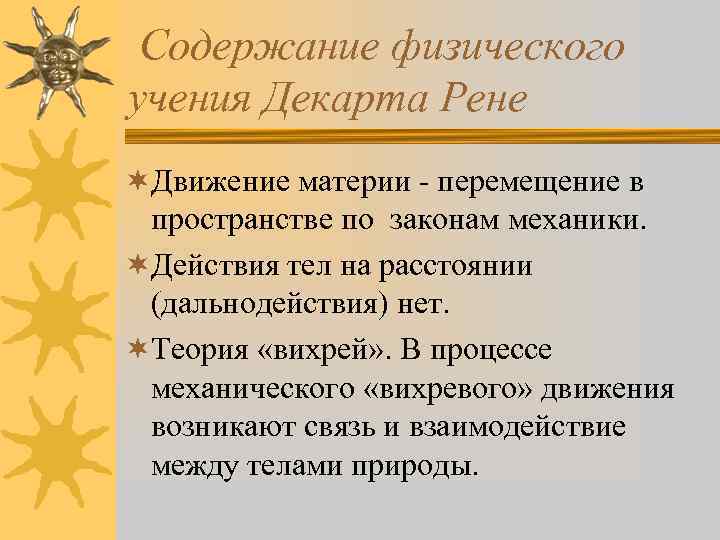 Содержание физического учения Декарта Рене

Движение материи - перемещение в пространстве по законам механики.

Действия тел на расстоянии (дальнодействия) нет.

Теория «вихрей». В процессе механического «вихревого» движения возникают связь и взаимодействие между телами природы.